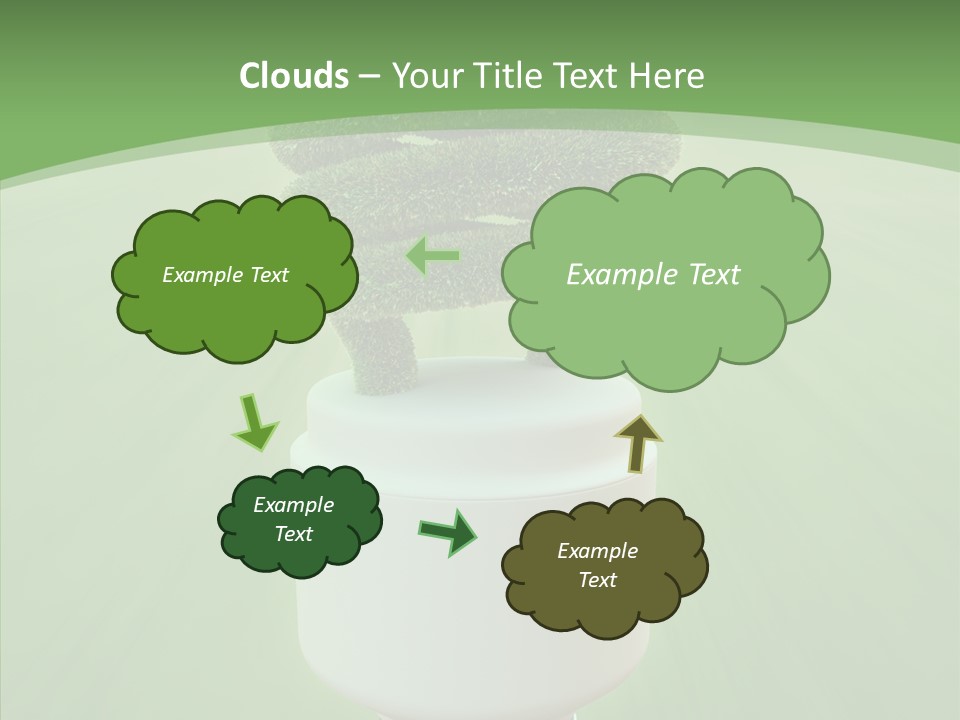 Clouds – Your Title Text Here

Example Text

Example Text

Example Text

Example Text